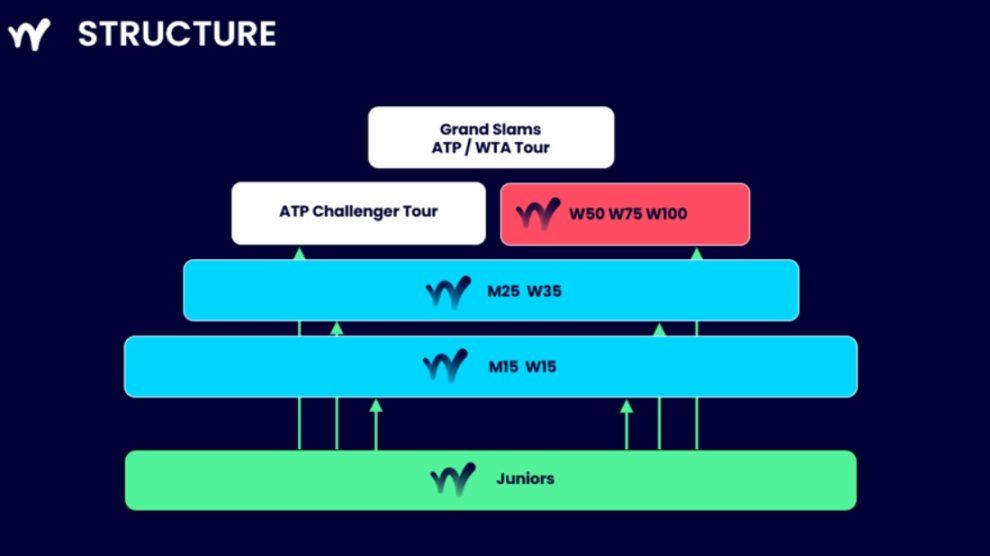 STRUCTURE

Grand Slams
ATP / WTA Tour

ATP Challenger Tour

W50 W75 W100

M25 W35

M15 W15

Juniors